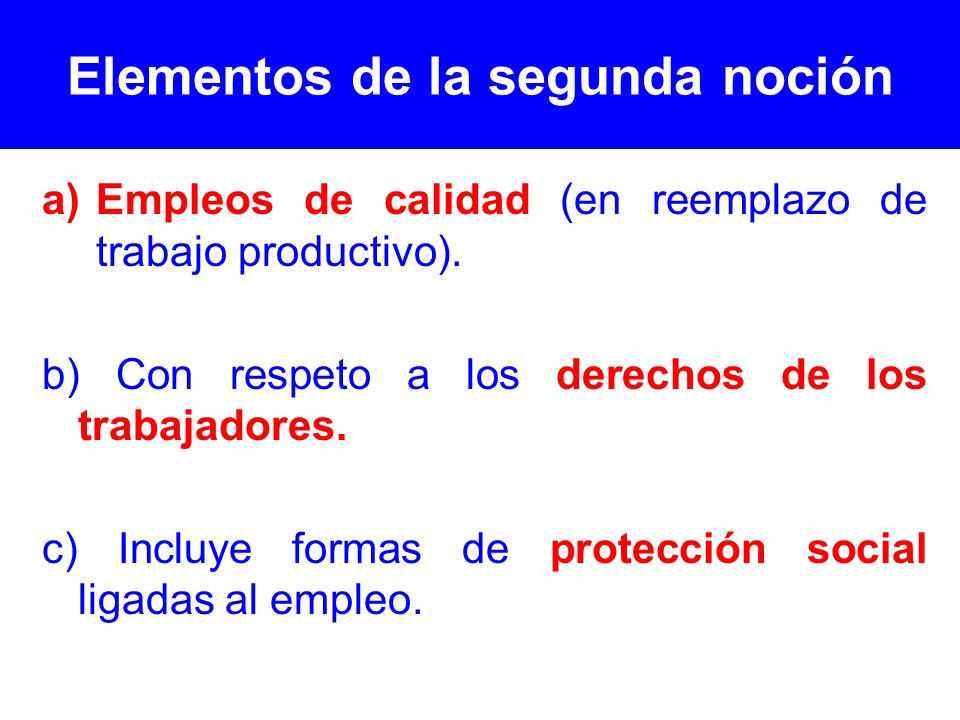 Elementos de la segunda noción

a) Empleos de calidad (en reemplazo de trabajo productivo).

b) Con respeto a los derechos de los trabajadores.

c) Incluye formas de protección social ligadas al empleo.